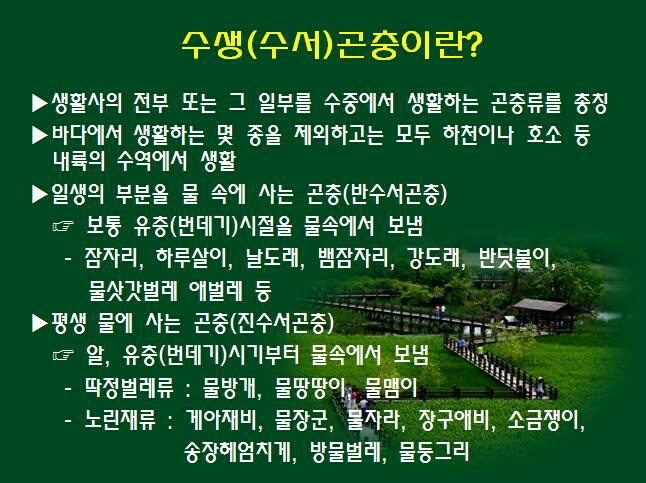 수생(수서)곤충이란?

▶생활사의 전부 또는 그 일부를 수중에서 생활하는 곤충류를 총칭

▶바다에서 생활하는 몇 종을 제외하고는 모두 하천이나 호소 등 내륙의 수역에서 생활

▶일생의 부분을 물 속에 사는 곤충(반수서곤충)

☞ 보통 유충(번데기)시절을 물속에서 보냄

- 잠자리, 하루살이, 날도래, 뱀잠자리, 강도래, 반딧불이, 물삿갓벌레 애벌레 등

▶평생 물에 사는 곤충(진수서곤충)

☞ 알, 유충(번데기)시기부터 물속에서 보냄

- 딱정벌레류 : 물방개, 물땅땅이, 물맴이

- 노린재류 : 게아재비, 물장군, 물자라, 장구애비, 소금쟁이, 송장헤엄치게, 방물벌레, 물둥그리